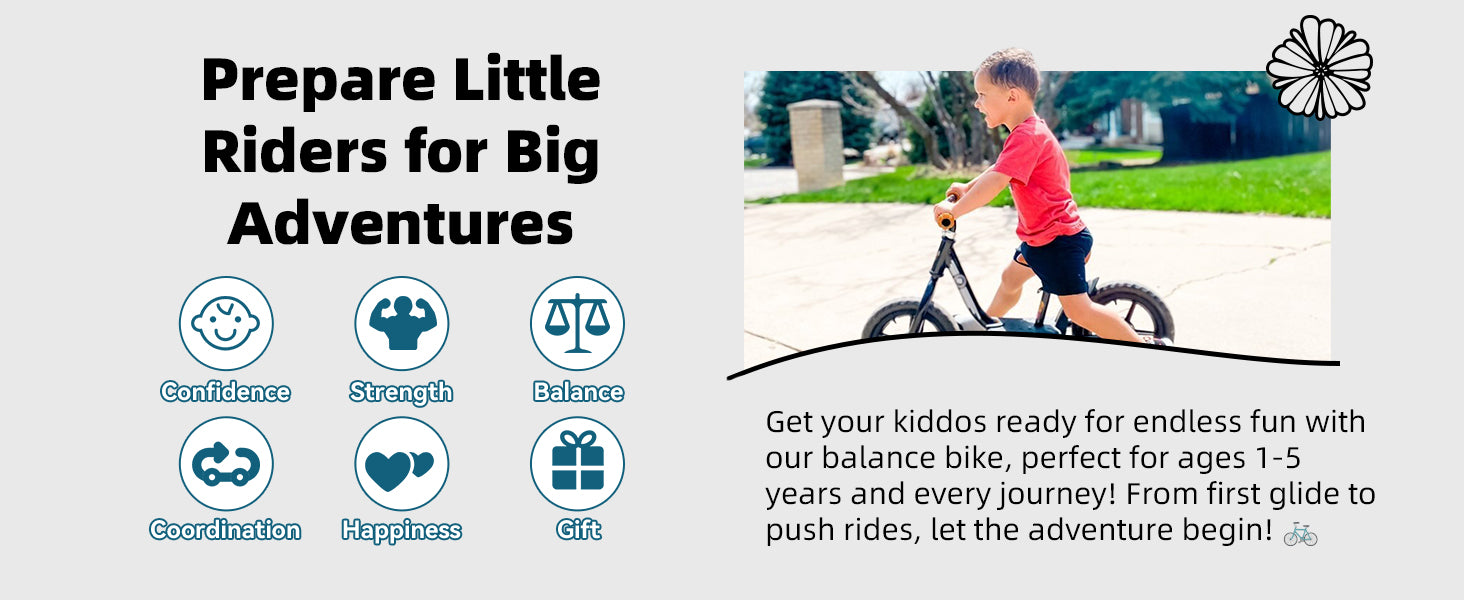 Prepare Little Riders for Big Adventures

Confidence

Strength

Balance

Coordination

Happiness

Gift

Get your kiddos ready for endless fun with our balance bike, perfect for ages 1-5 years and every journey! From first glide to push rides, let the adventure begin! 🚲